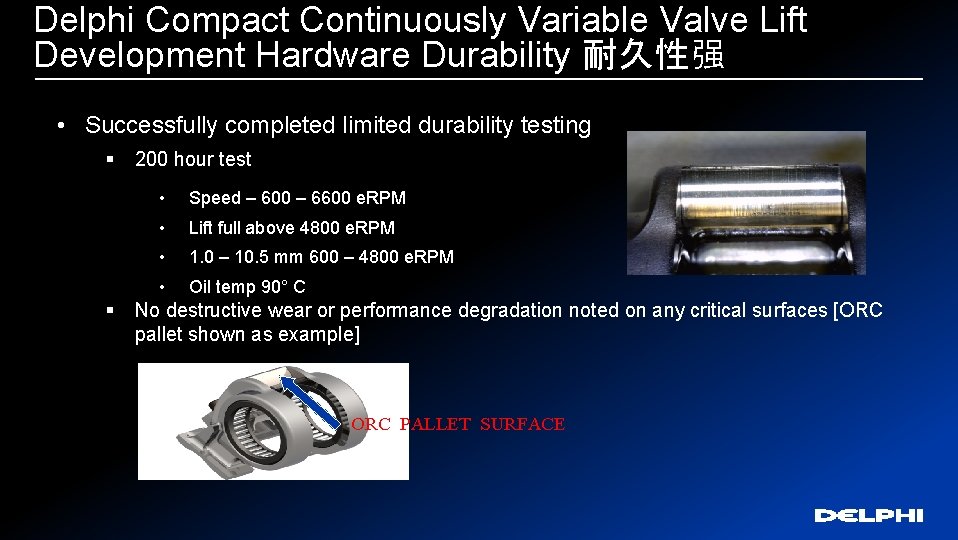 Delphi Compact Continuously Variable Valve Lift Development Hardware Durability 耐久性强

• Successfully completed limited durability testing

▪ 200 hour test

• Speed – 600 – 6600 eRPM

• Lift full above 4800 eRPM

• 1.0 – 10.5 mm 600 – 4800 eRPM

• Oil temp 90° C

▪ No destructive wear or performance degradation noted on any critical surfaces [ORC pallet shown as example]

ORC PALLET SURFACE

DELPHI